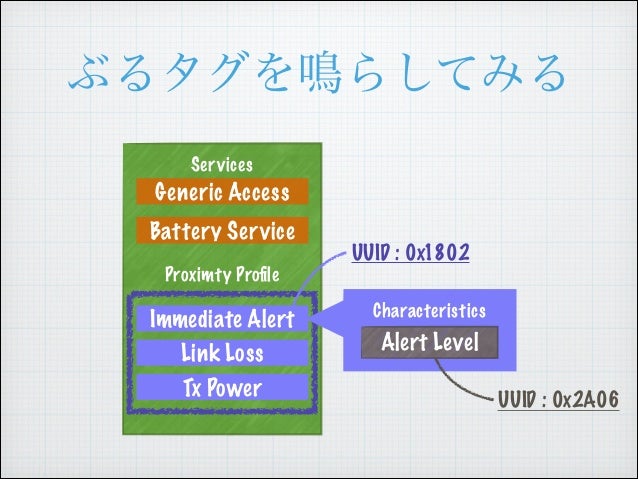 ぶるタグを鳴らしてみる

Services

Generic Access

Battery Service

Proximty Profile

Immediate Alert

Link Loss

Tx Power

UUID : 0x1802

Characteristics

Alert Level

UUID : 0x2A06